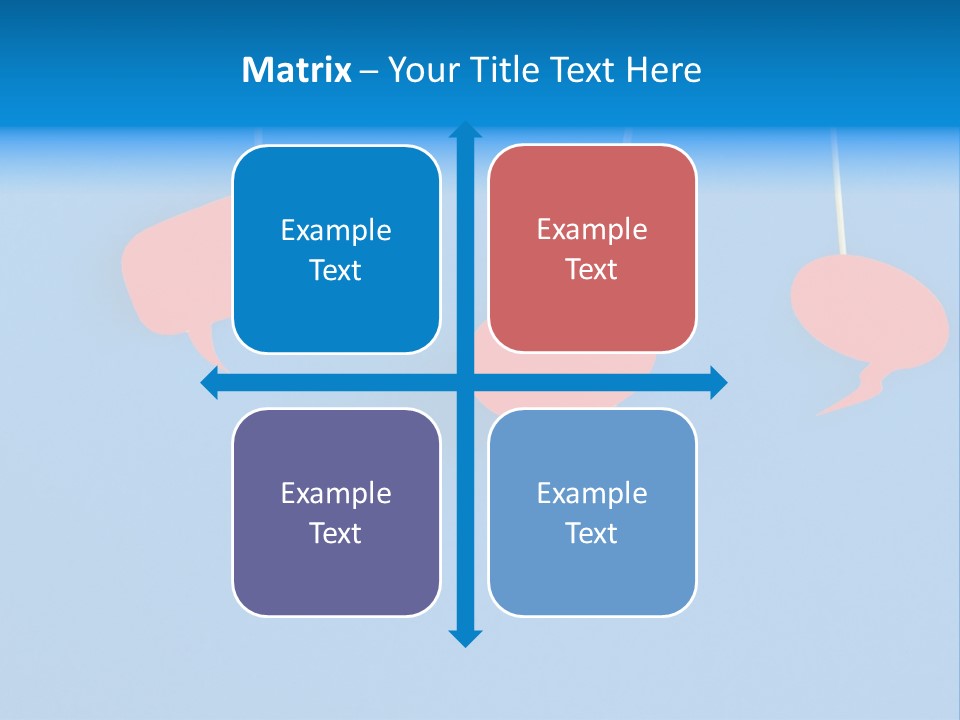 Matrix – Your Title Text Here

Example Text

Example Text

Example Text

Example Text